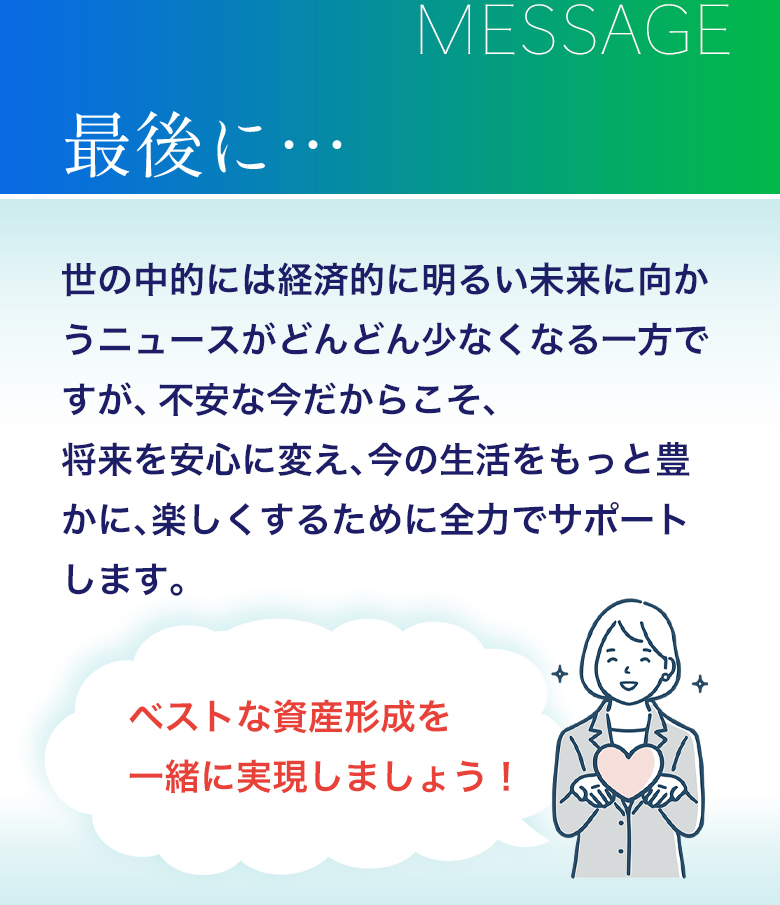 MESSAGE

最後に…

世の中的には経済的に明るい未来に向かうニュースがどんどん少なくなる一方ですが、不安な今だからこそ、
将来を安心に変え、今の生活をもっと豊かに、楽しくするために全力でサポートします。

ベストな資産形成を
一緒に実現しましょう！